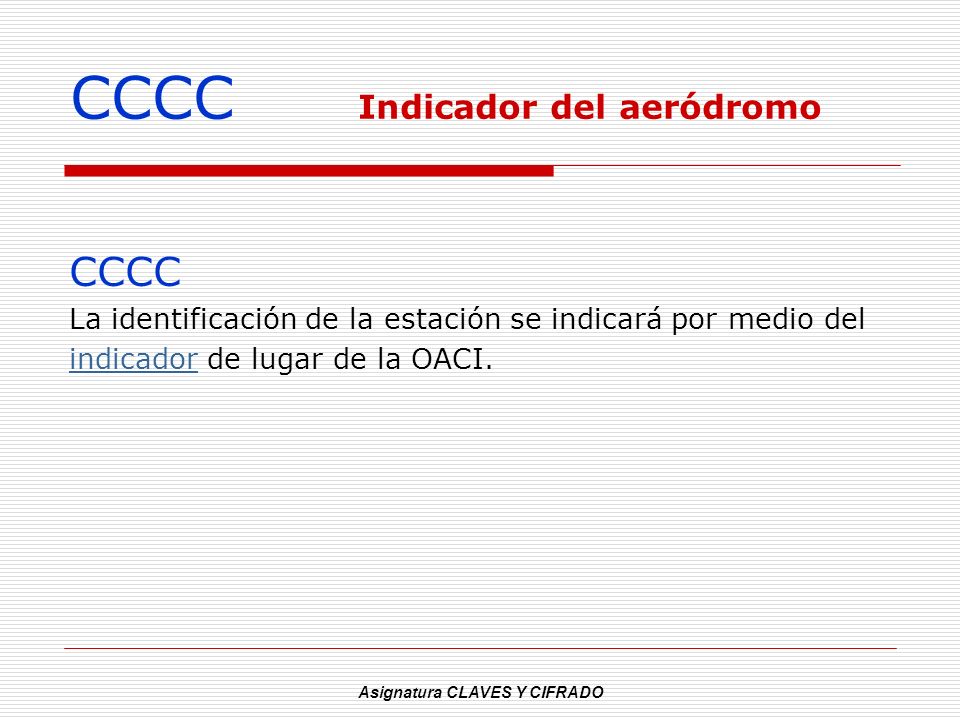 CCCC Indicador del aeródromo

CCCC

La identificación de la estación se indicará por medio del indicador de lugar de la OACI.

Asignatura CLAVES Y CIFRADO